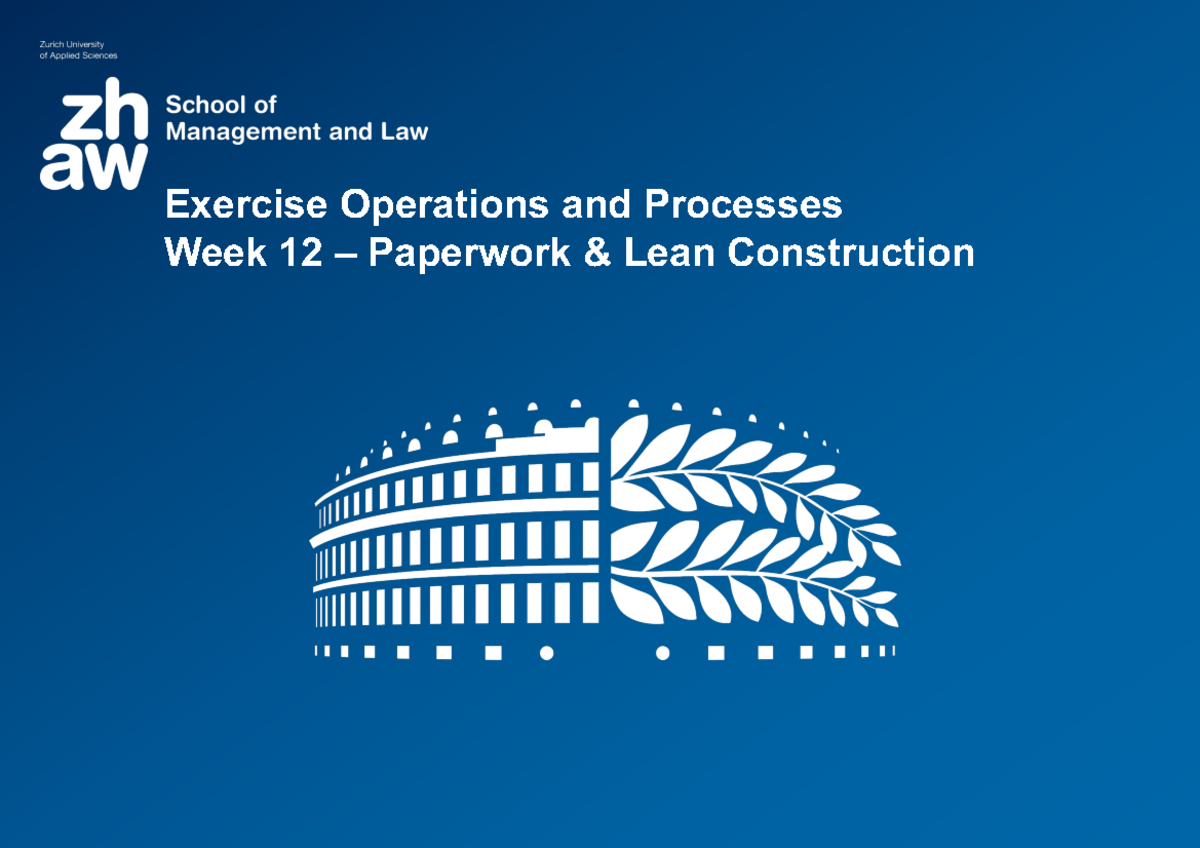 Zurich University of Applied Sciences

zh
aw

School of Management and Law

Exercise Operations and Processes
Week 12 – Paperwork & Lean Construction